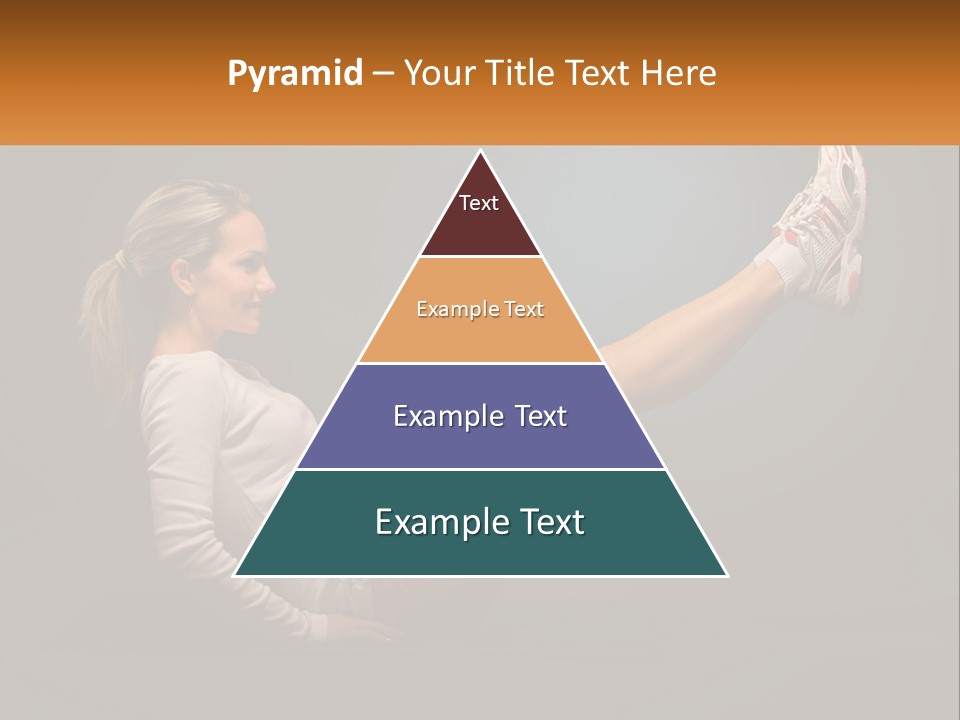 Pyramid – Your Title Text Here

Text

Example Text

Example Text

Example Text